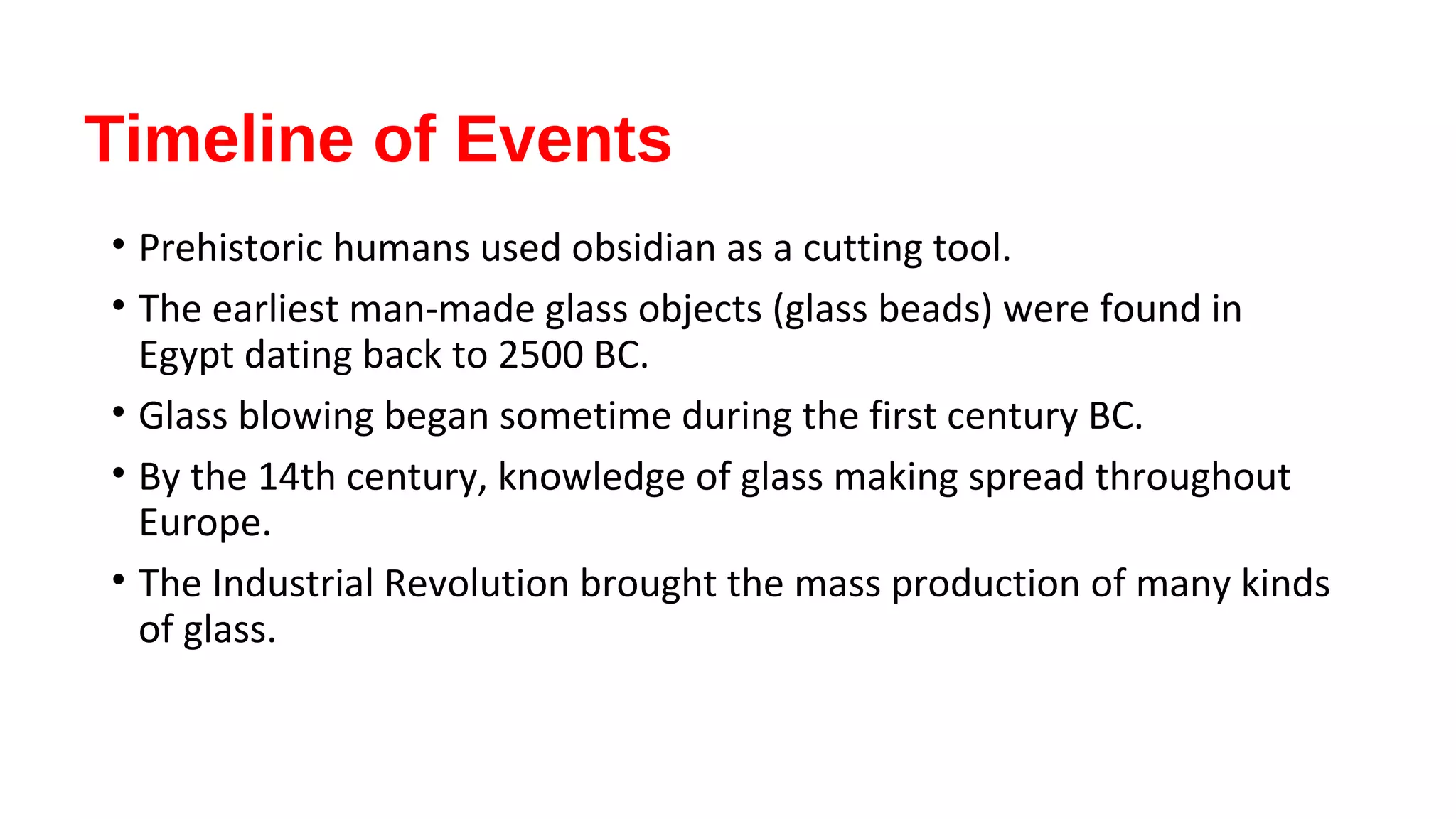 Timeline of Events

• Prehistoric humans used obsidian as a cutting tool.

• The earliest man-made glass objects (glass beads) were found in Egypt dating back to 2500 BC.

• Glass blowing began sometime during the first century BC.

• By the 14th century, knowledge of glass making spread throughout Europe.

• The Industrial Revolution brought the mass production of many kinds of glass.